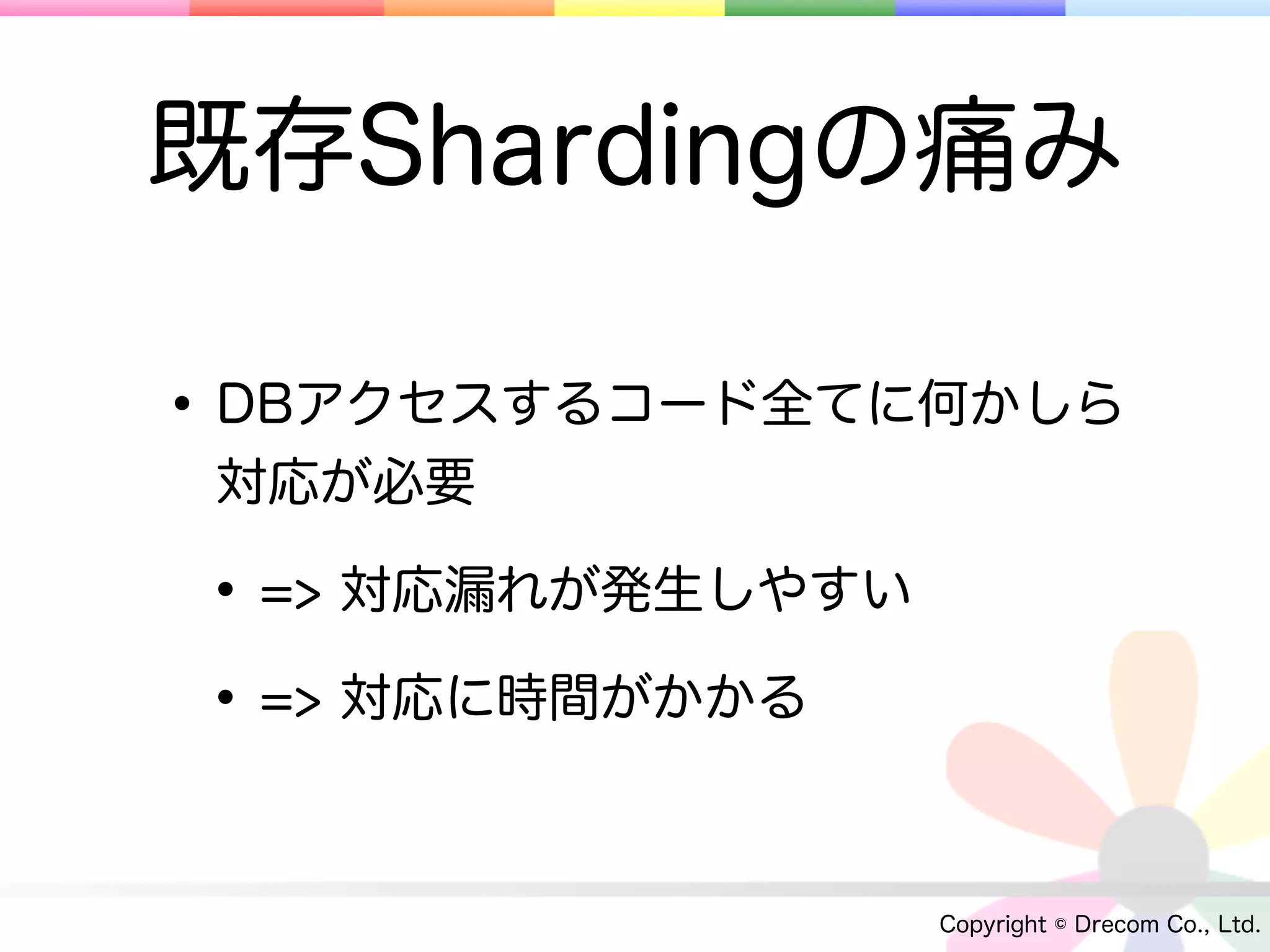 既存Shardingの痛み

• DBアクセスするコード全てに何かしら対応が必要

• => 対応漏れが発生しやすい

• => 対応に時間がかかる

Copyright © Drecom Co., Ltd.